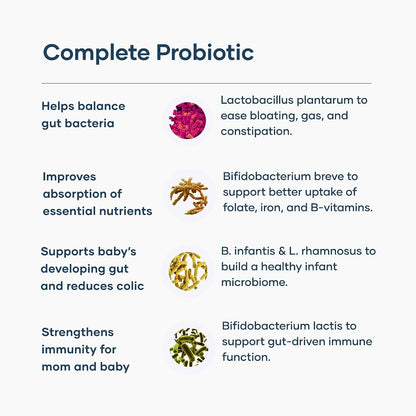 Complete Probiotic

Helps balance gut bacteria

Lactobacillus plantarum to ease bloating, gas, and constipation.

Improves absorption of essential nutrients

Bifidobacterium breve to support better uptake of folate, iron, and B-vitamins.

Supports baby's developing gut and reduces colic

B. infantis & L. rhamnosus to build a healthy infant microbiome.

Strengthens immunity for mom and baby

Bifidobacterium lactis to support gut-driven immune function.